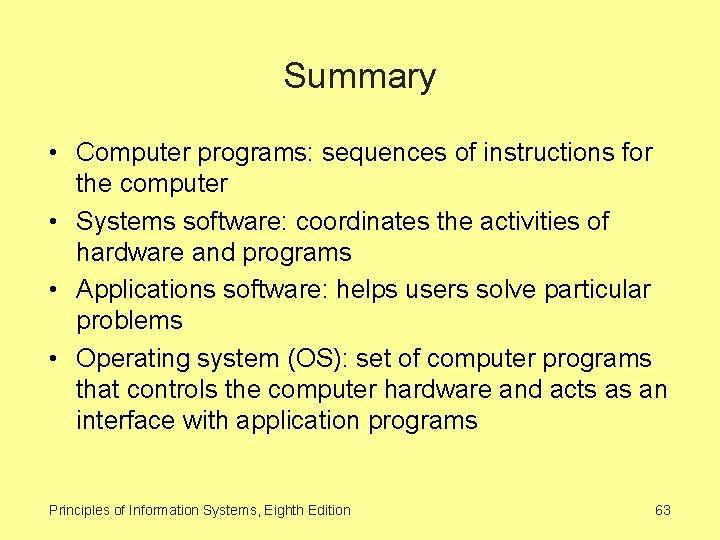 Summary

• Computer programs: sequences of instructions for the computer
• Systems software: coordinates the activities of hardware and programs
• Applications software: helps users solve particular problems
• Operating system (OS): set of computer programs that controls the computer hardware and acts as an interface with application programs

Principles of Information Systems, Eighth Edition

63